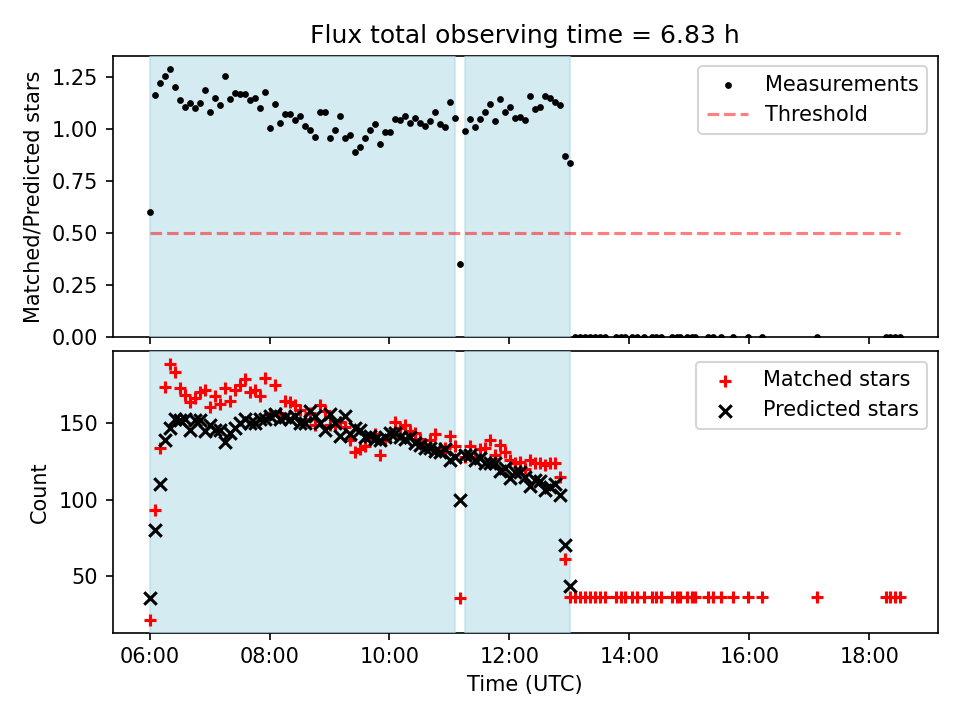 Flux total observing time = 6.83 h

Matched/Predicted stars

1.25
1.00
0.75
0.50
0.25
0.00

Measurements
Threshold

Count

150
100
50

Matched stars
Predicted stars

06:00
08:00
10:00
12:00
14:00
16:00
18:00

Time (UTC)